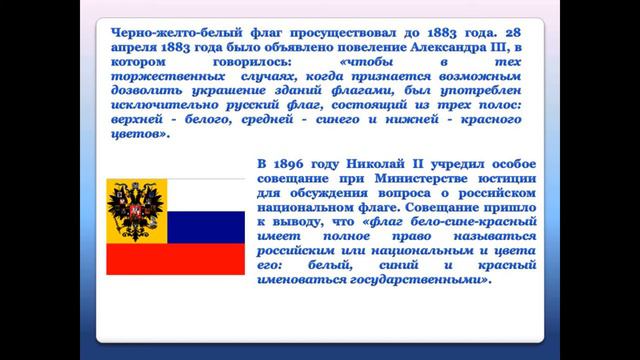 Черно-желто-белый флаг просуществовал до 1883 года. 28 апреля 1883 года было объявлено повеление Александра III, в котором говорилось: «чтобы в тех торжественных случаях, когда признается возможным дозволить украшение зданий флагами, был употреблен исключительно русский флаг, состоящий из трех полос: верхней - белого, средней - синего и нижней - красного цветов».

В 1896 году Николай II учредил особое совещание при Министерстве юстиции для обсуждения вопроса о российском национальном флаге. Совещание пришло к выводу, что «флаг бело-сине-красный имеет полное право называться российским или национальным и цвета его: белый, синий и красный именоваться государственными».